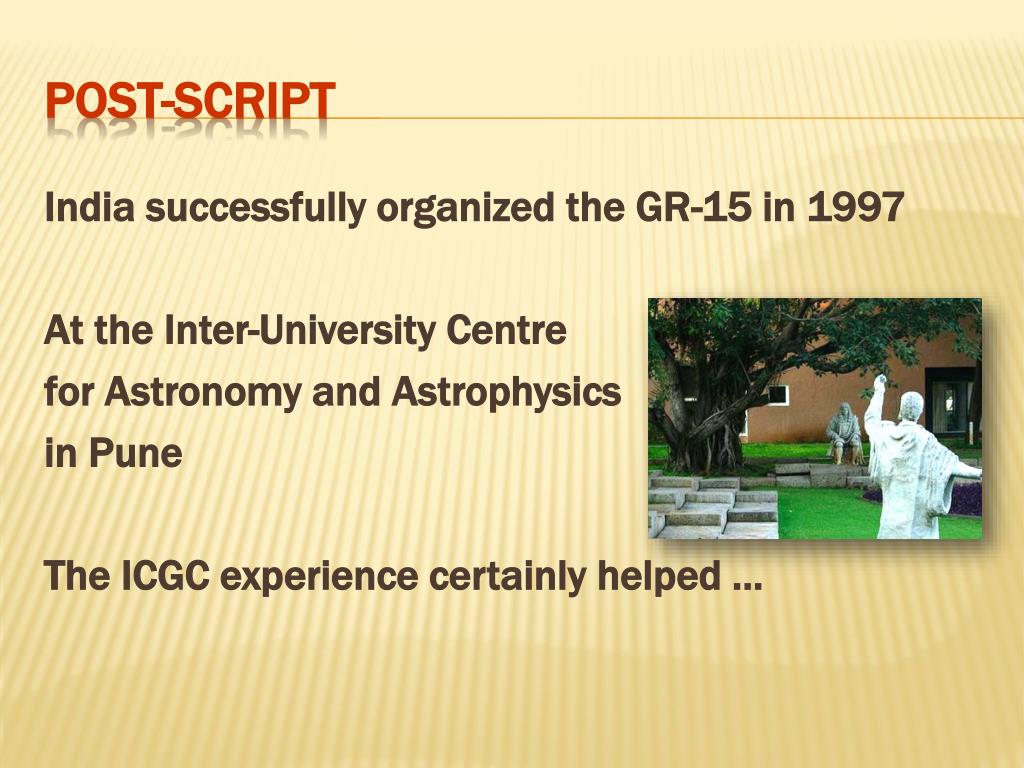 POST-SCRIPT

India successfully organized the GR-15 in 1997

At the Inter-University Centre
for Astronomy and Astrophysics
in Pune

The ICGC experience certainly helped …